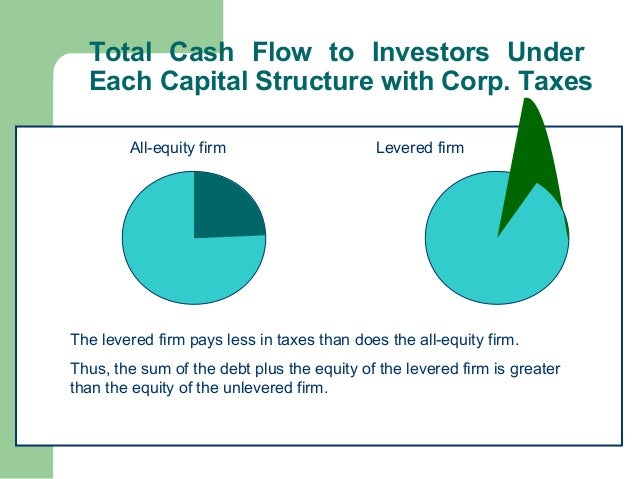 Total Cash Flow to Investors Under Each Capital Structure with Corp. Taxes

All-equity firm

Levered firm

The levered firm pays less in taxes than does the all-equity firm.

Thus, the sum of the debt plus the equity of the levered firm is greater than the equity of the unlevered firm.